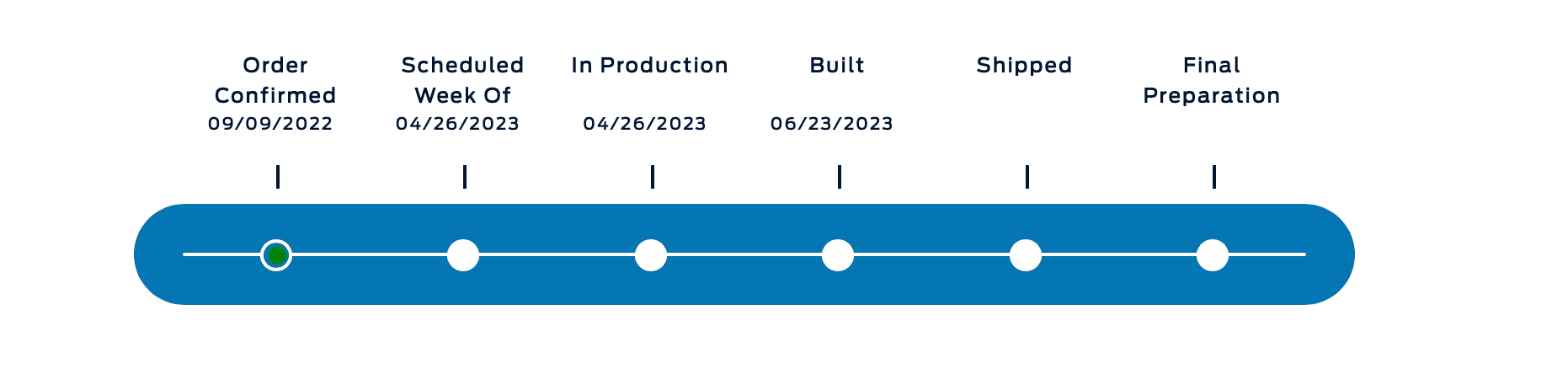 Order Confirmed
09/09/2022

Scheduled Week Of
04/26/2023

In Production
04/26/2023

Built
06/23/2023

Shipped

Final Preparation